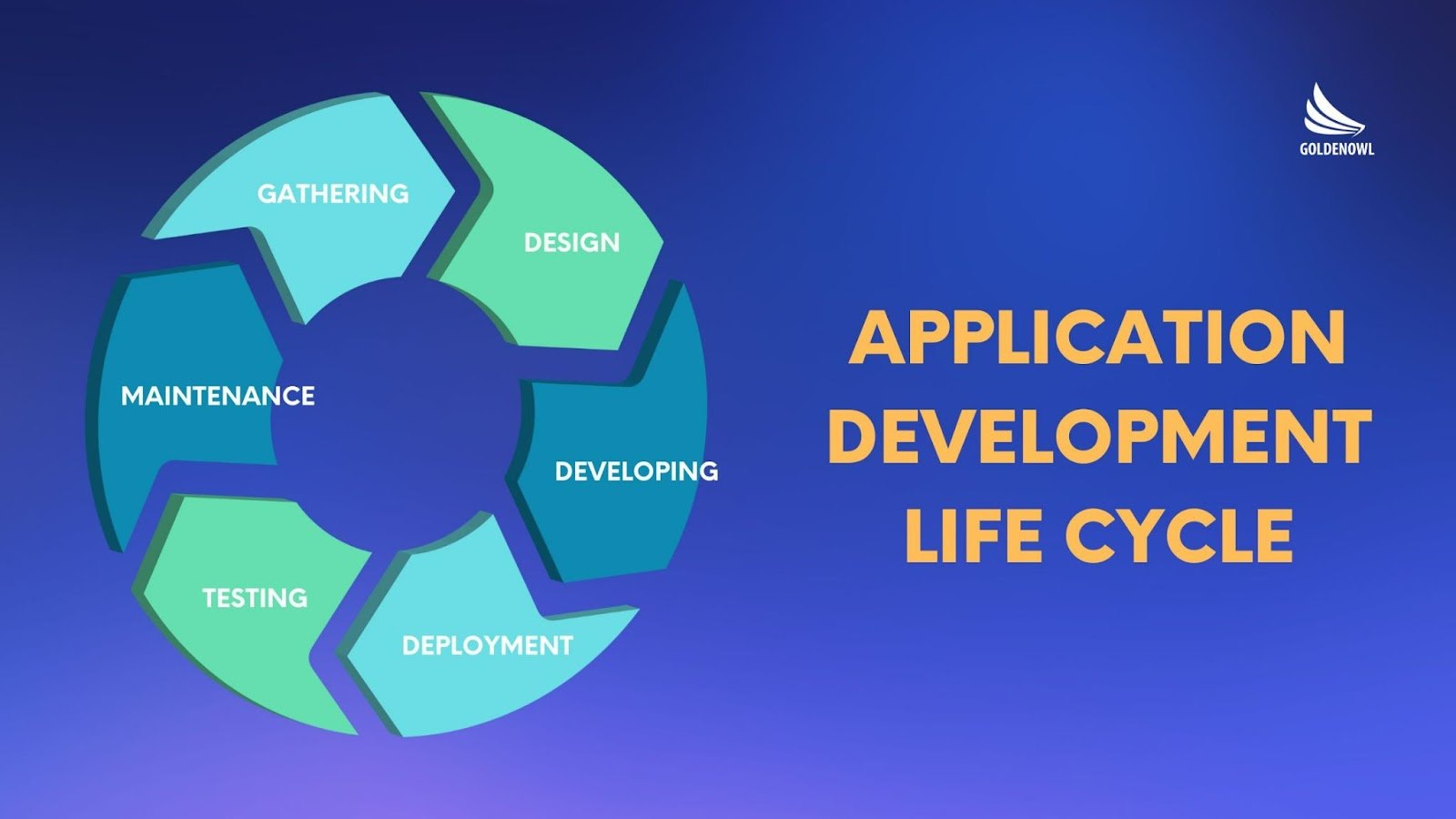 GOLDENOWL

GATHERING

DESIGN

DEVELOPING

DEPLOYMENT

TESTING

MAINTENANCE

APPLICATION DEVELOPMENT LIFE CYCLE